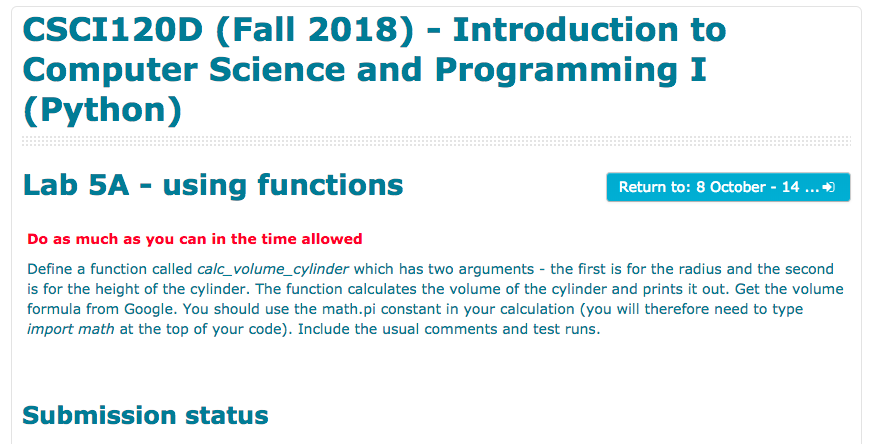 CSCI120D (Fall 2018) - Introduction to Computer Science and Programming I (Python)

Lab 5A - using functions

Return to: 8 October - 14 ...

Do as much as you can in the time allowed

Define a function called calc_volume_cylinder which has two arguments - the first is for the radius and the second is for the height of the cylinder. The function calculates the volume of the cylinder and prints it out. Get the volume formula from Google. You should use the math.pi constant in your calculation (you will therefore need to type import math at the top of your code). Include the usual comments and test runs.

Submission status